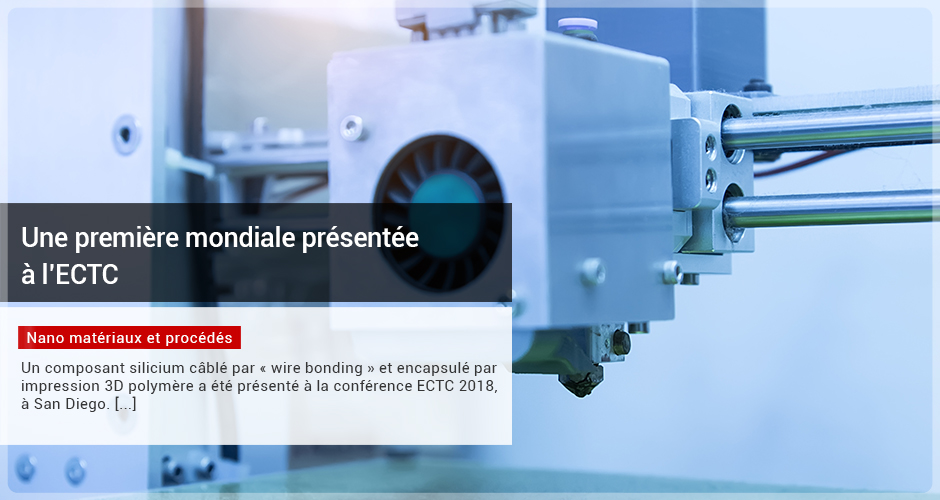 Une première mondiale présentée à l'ECTC

Nano matériaux et procédés

Un composant silicium câblé par « wire bonding » et encapsulé par impression 3D polymère a été présenté à la conférence ECTC 2018, à San Diego. [...]